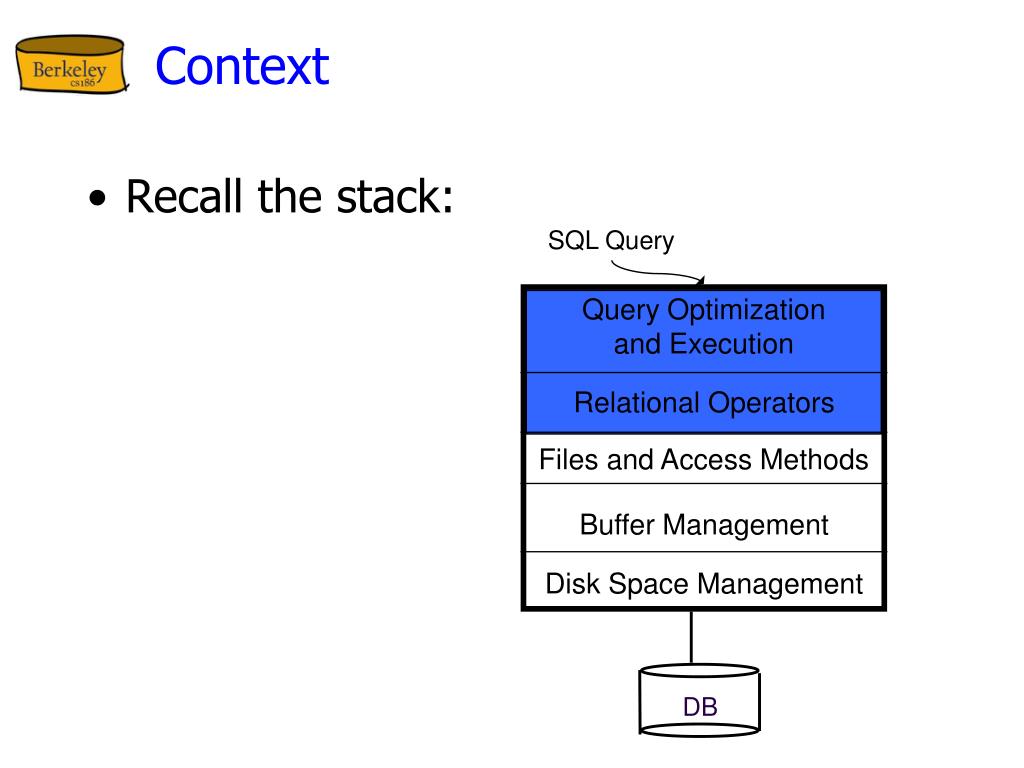 Berkeley
cs186

Context

• Recall the stack:

SQL Query

Query Optimization and Execution

Relational Operators

Files and Access Methods

Buffer Management

Disk Space Management

DB